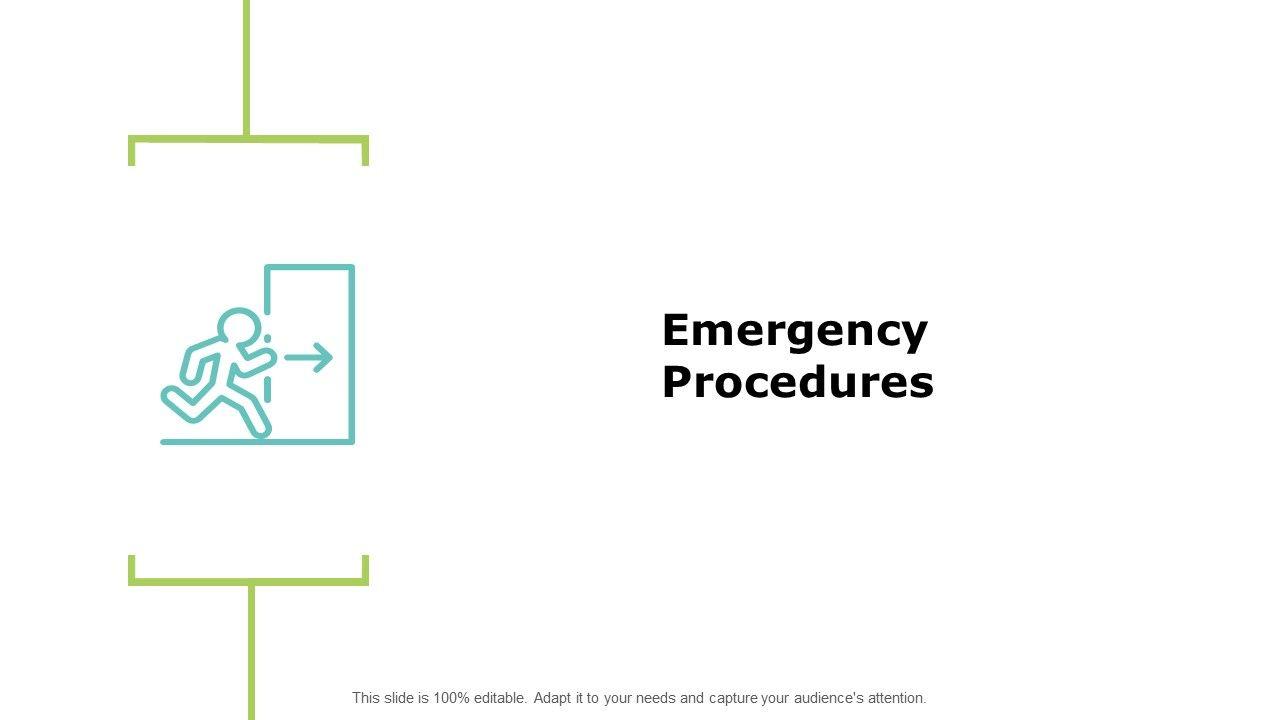 Emergency Procedures

This slide is 100% editable. Adapt it to your needs and capture your audience's attention.